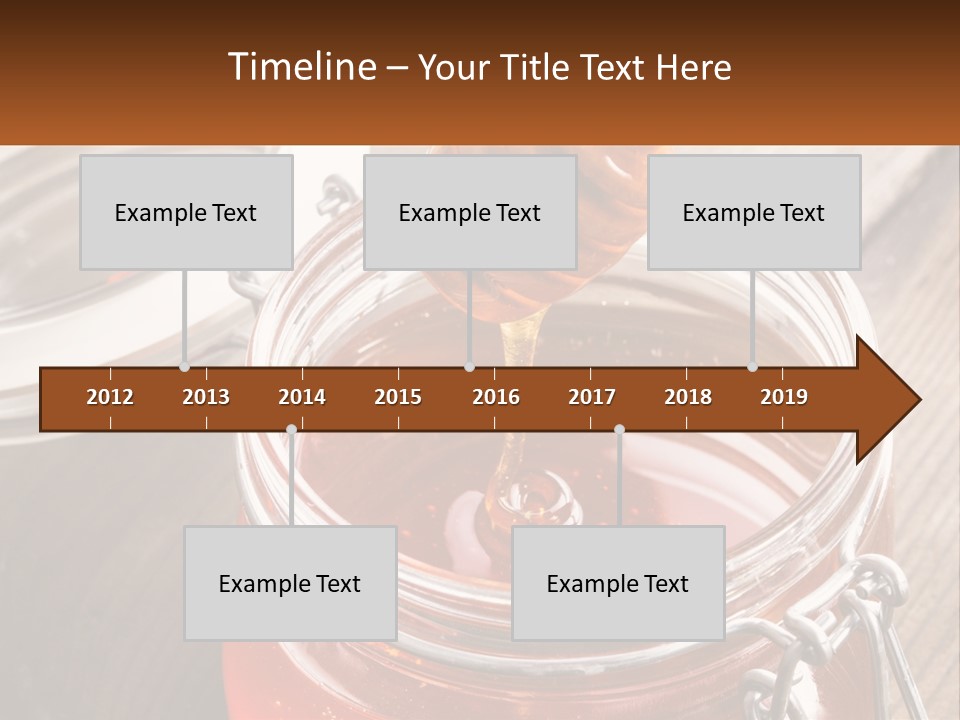 Timeline – Your Title Text Here

Example Text

Example Text

Example Text

2012
2013
2014
2015
2016
2017
2018
2019

Example Text

Example Text